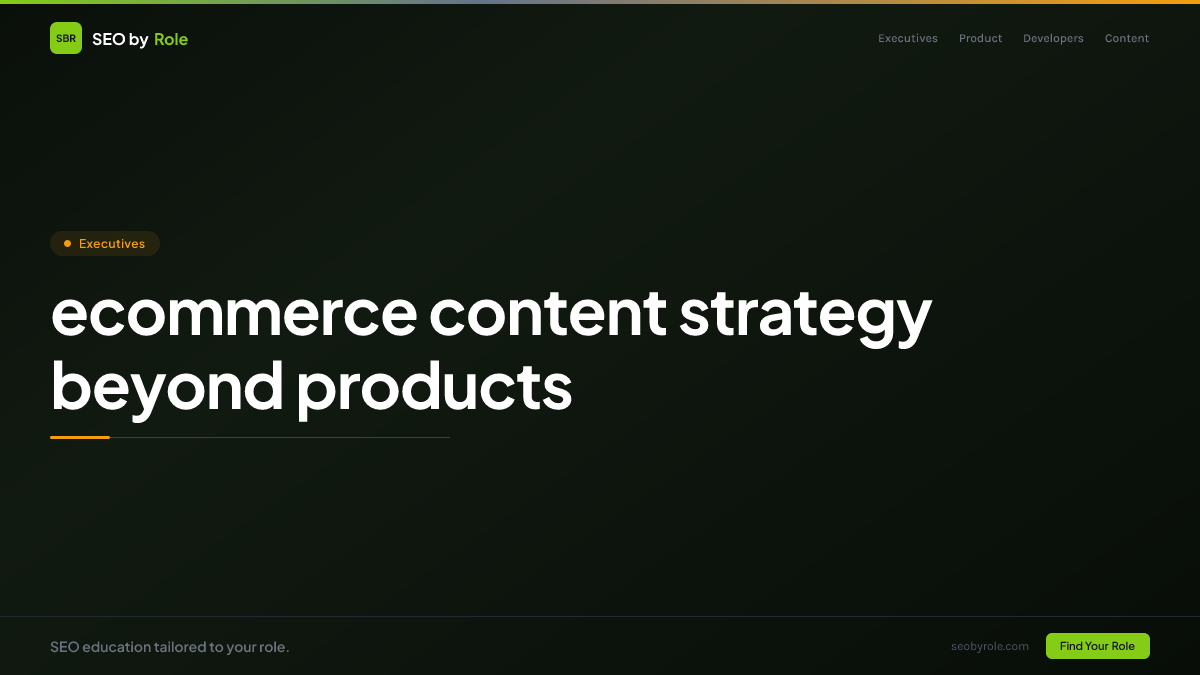 SBR SEO by Role

Executives Product Developers Content

Executives

ecommerce content strategy beyond products

SEO education tailored to your role.

seobyrole.com

Find Your Role